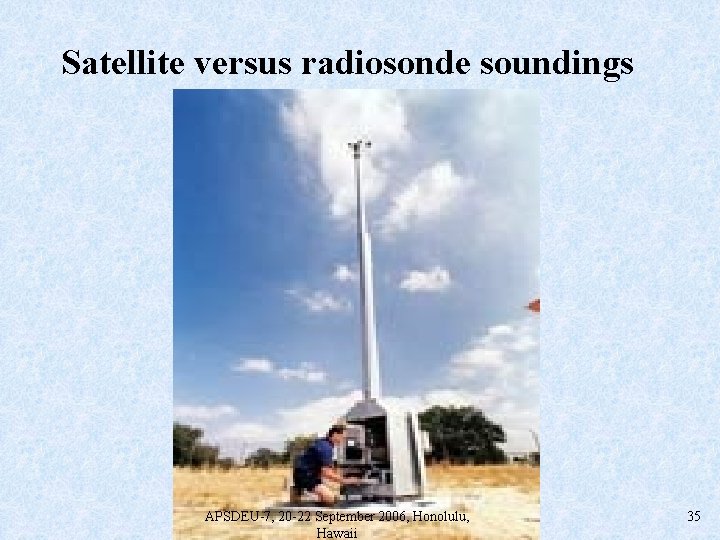 Satellite versus radiosonde soundings

APSDEU-7, 20-22 September 2006, Honolulu, Hawaii

35